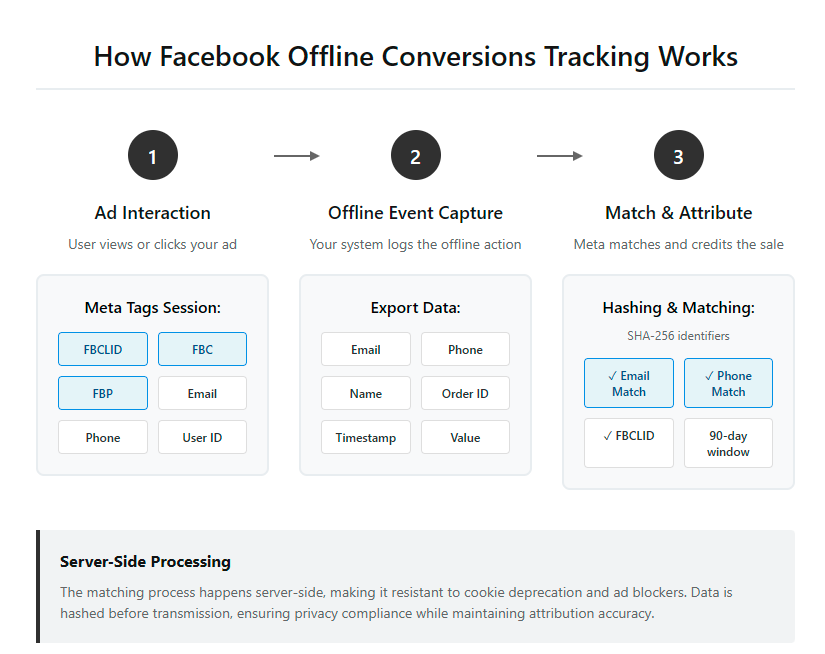 How Facebook Offline Conversions Tracking Works

1

Ad Interaction

User views or clicks your ad

Meta Tags Session:

FBCLID

FBC

FBP

Email

Phone

User ID

2

Offline Event Capture

Your system logs the offline action

Export Data:

Email

Phone

Name

Order ID

Timestamp

Value

3

Match & Attribute

Meta matches and credits the sale

Hashing & Matching:

SHA-256 identifiers

✓ Email Match

✓ Phone Match

✓ FBCLID

90-day window

Server-Side Processing

The matching process happens server-side, making it resistant to cookie deprecation and ad blockers. Data is hashed before transmission, ensuring privacy compliance while maintaining attribution accuracy.